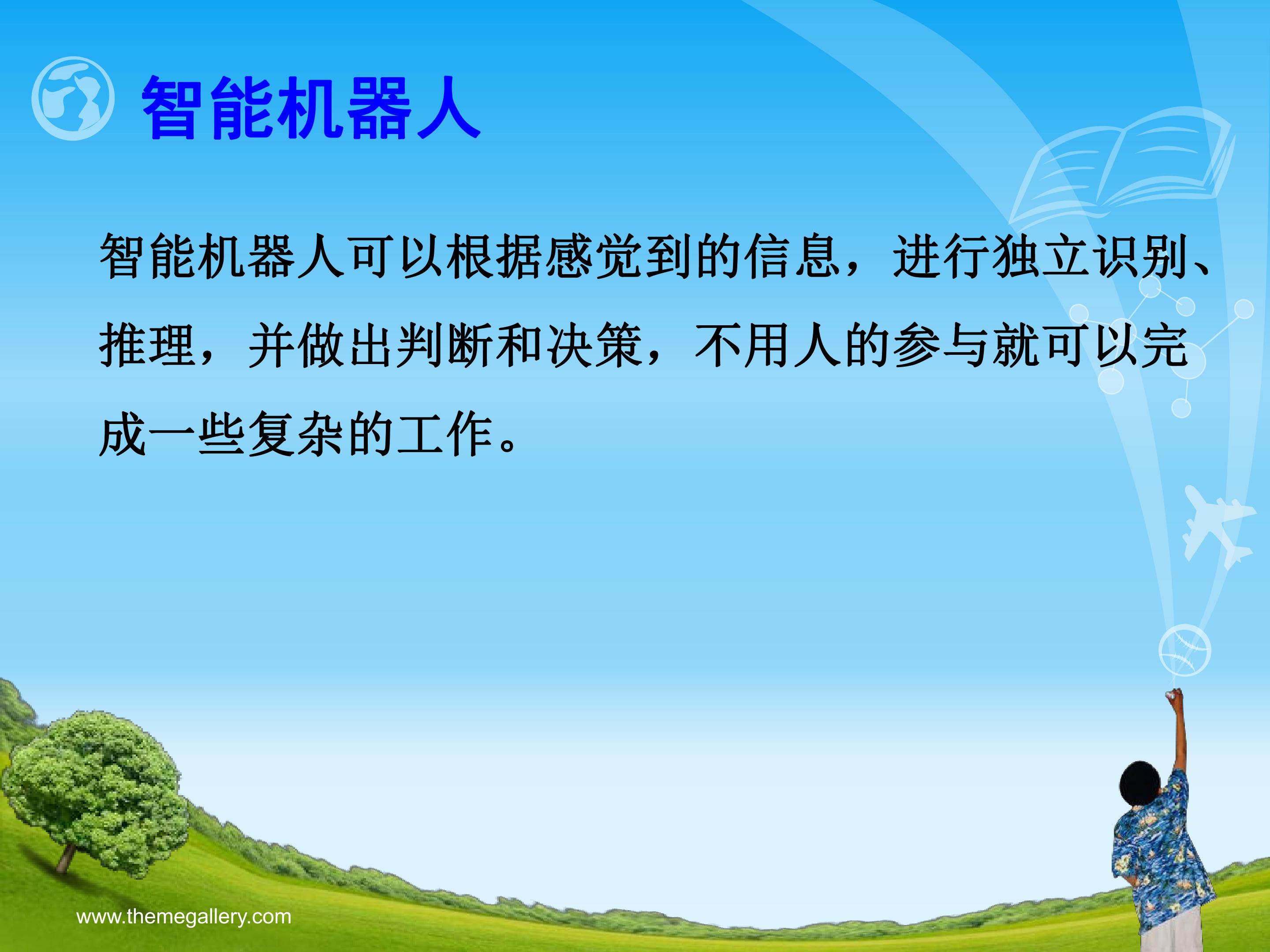 智能机器人

智能机器人可以根据感觉到的信息，进行独立识别、推理，并做出判断和决策，不用人的参与就可以完成一些复杂的工作。

www.themegallery.com